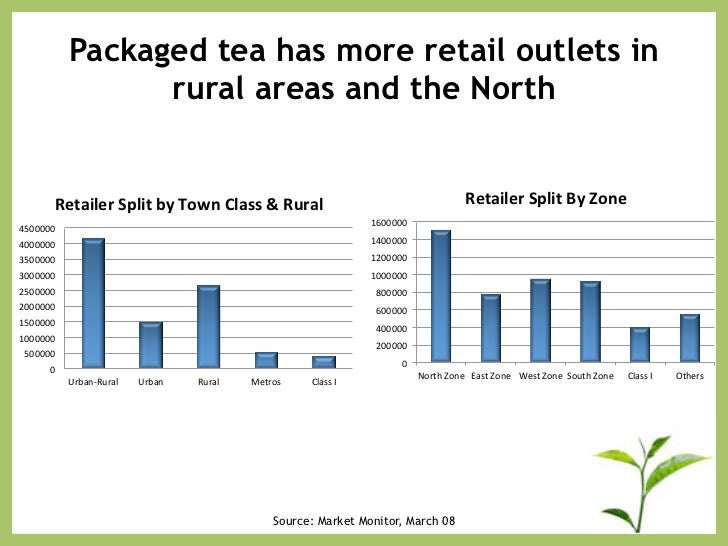 Packaged tea has more retail outlets in rural areas and the North

Retailer Split by Town Class & Rural

4500000
4000000
3500000
3000000
2500000
2000000
1500000
1000000
500000
0

Urban-Rural Urban Rural Metros Class I

Retailer Split By Zone

1600000
1400000
1200000
1000000
800000
600000
400000
200000
0

North Zone East Zone West Zone South Zone Class I Others

Source: Market Monitor, March 08